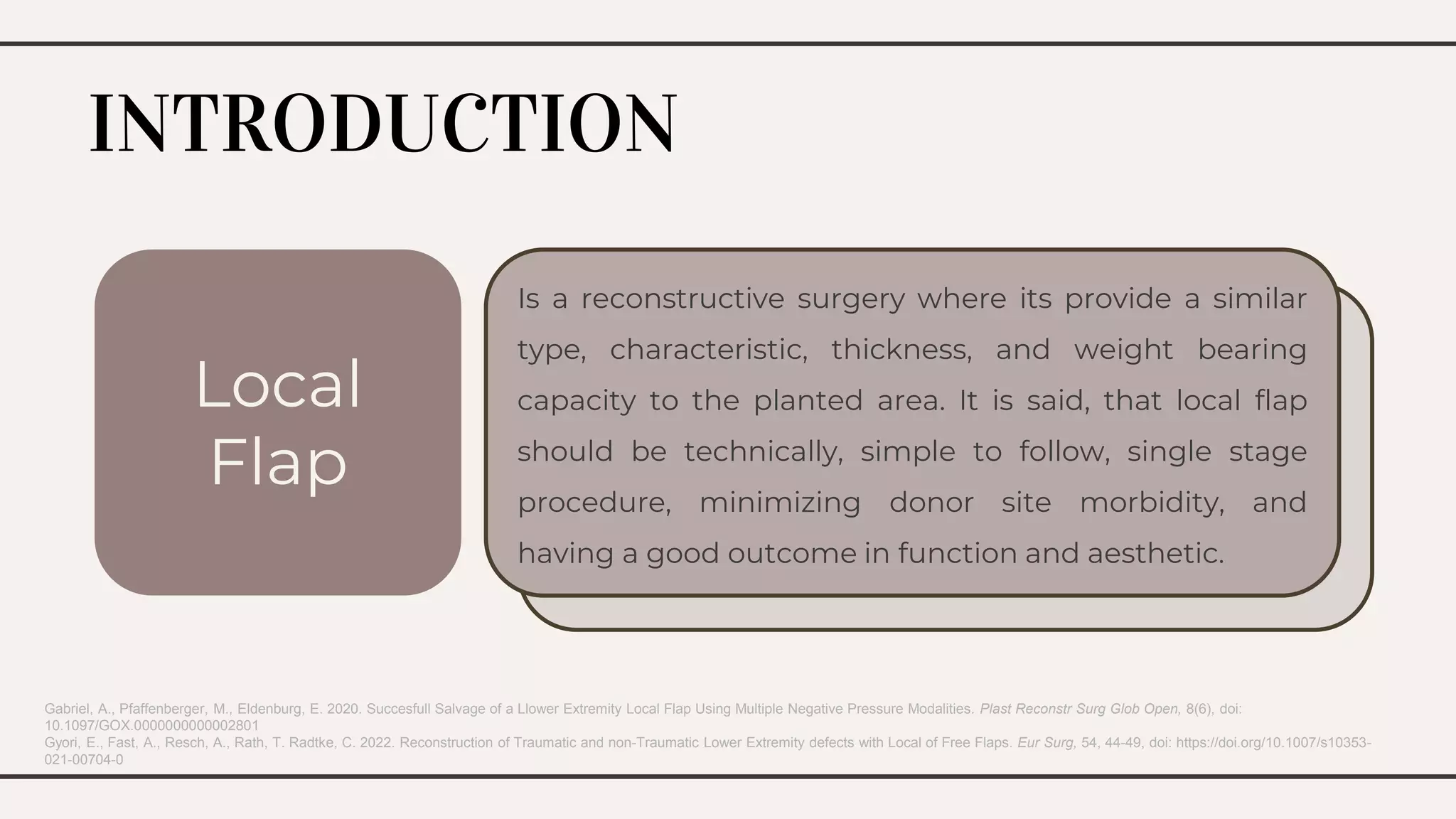 INTRODUCTION

Local Flap

Is a reconstructive surgery where its provide a similar type, characteristic, thickness, and weight bearing capacity to the planted area. It is said, that local flap should be technically, simple to follow, single stage procedure, minimizing donor site morbidity, and having a good outcome in function and aesthetic.

Gabriel, A., Pfaffenberger, M., Eldenburg, E. 2020. Succesfull Salvage of a Llower Extremity Local Flap Using Multiple Negative Pressure Modalities. Plast Reconstr Surg Glob Open, 8(6), doi: 10.1097/GOX.0000000000002801
Gyori, E., Fast, A., Resch, A., Rath, T. Radtke, C. 2022. Reconstruction of Traumatic and non-Traumatic Lower Extremity defects with Local of Free Flaps. Eur Surg, 54, 44-49, doi: https://doi.org/10.1007/s10353-021-00704-0